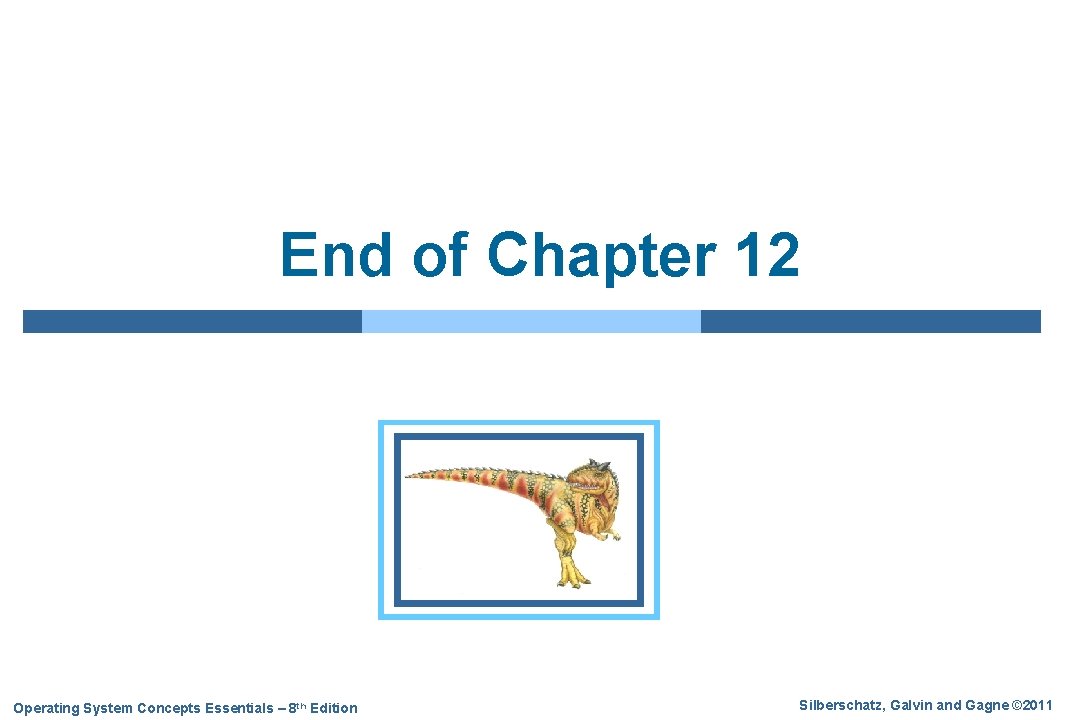 End of Chapter 12

Operating System Concepts Essentials – 8th Edition

Silberschatz, Galvin and Gagne ©2011